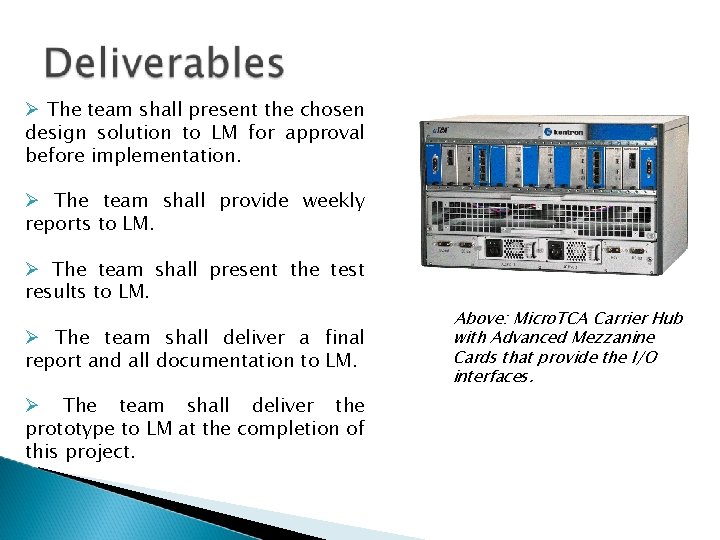 Deliverables

➢ The team shall present the chosen design solution to LM for approval before implementation.

➢ The team shall provide weekly reports to LM.

➢ The team shall present the test results to LM.

➢ The team shall deliver a final report and all documentation to LM.

➢ The team shall deliver the prototype to LM at the completion of this project.

kontron

Above: MicroTCA Carrier Hub with Advanced Mezzanine Cards that provide the I/O interfaces.